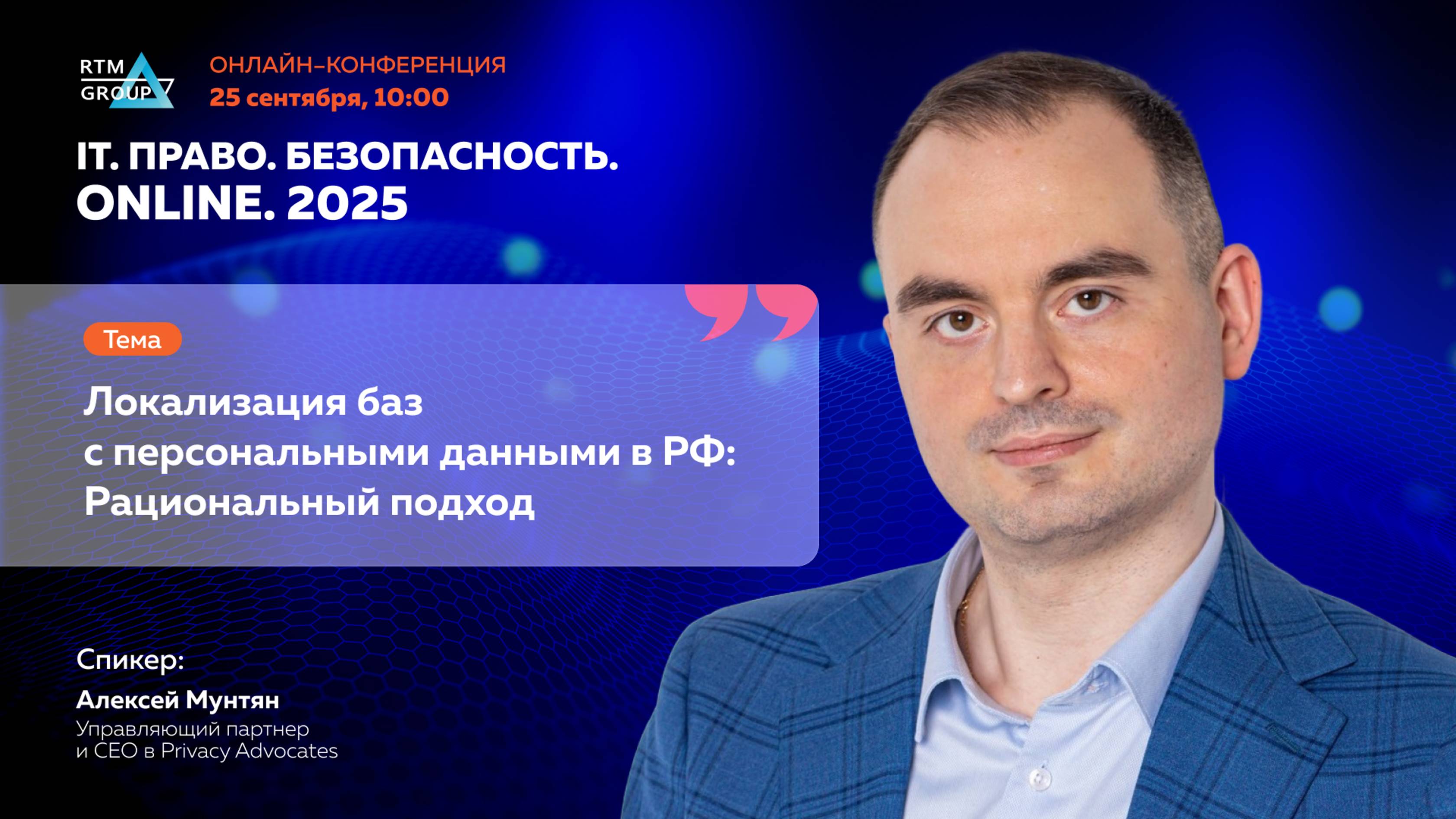 RTM GROUP

ОНЛАЙН-КОНФЕРЕНЦИЯ
25 сентября, 10:00

IT. ПРАВО. БЕЗОПАСНОСТЬ. ONLINE. 2025

Тема

Локализация баз с персональными данными в РФ: Рациональный подход

Спикер:
Алексей Мунтян
Управляющий партнер и CEO в Privacy Advocates